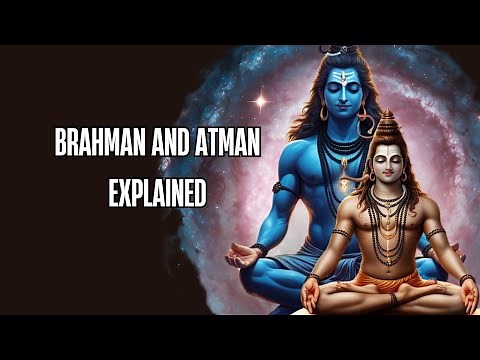 BRAHMAN AND ATMAN EXPLAINED